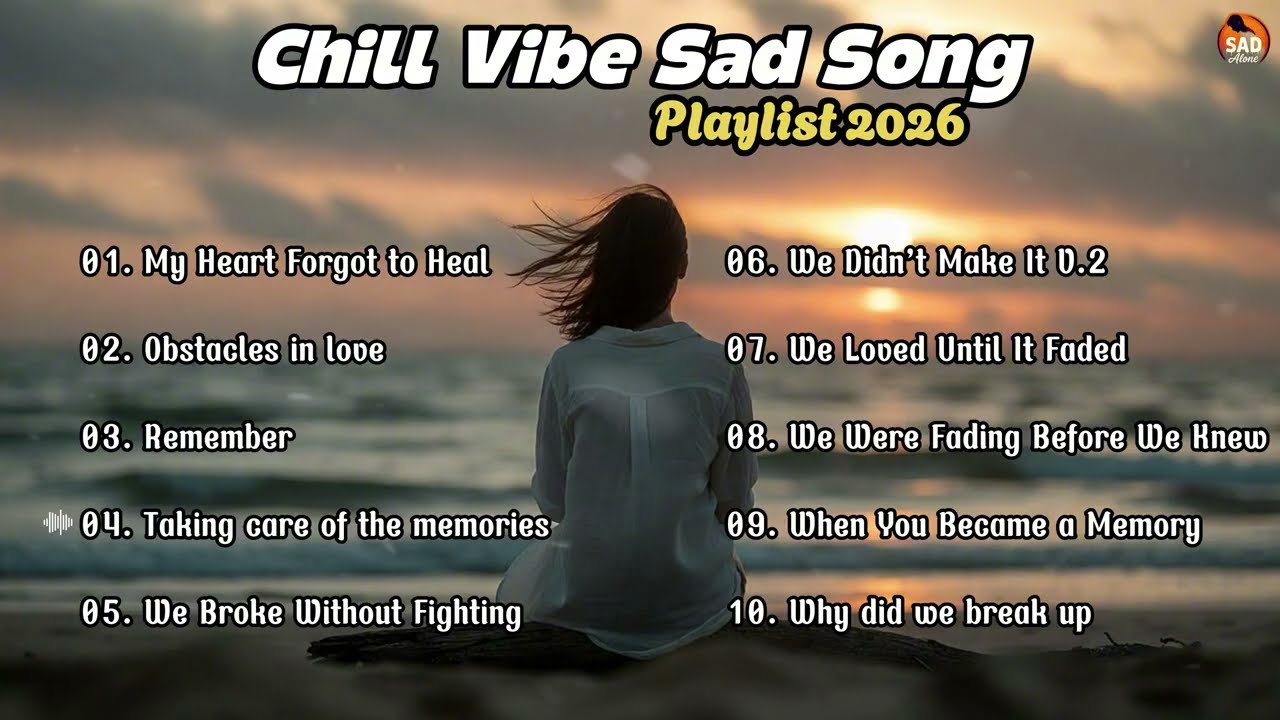 Chill Vibe Sad Song
Playlist 2026

SAD
Alone

01. My Heart Forgot to Heal
02. Obstacles in love
03. Remember
04. Taking care of the memories
05. We Broke Without Fighting

06. We Didn't Make It V.2
07. We Loved Until It Faded
08. We Were Fading Before We Knew
09. When You Became a Memory
10. Why did we break up